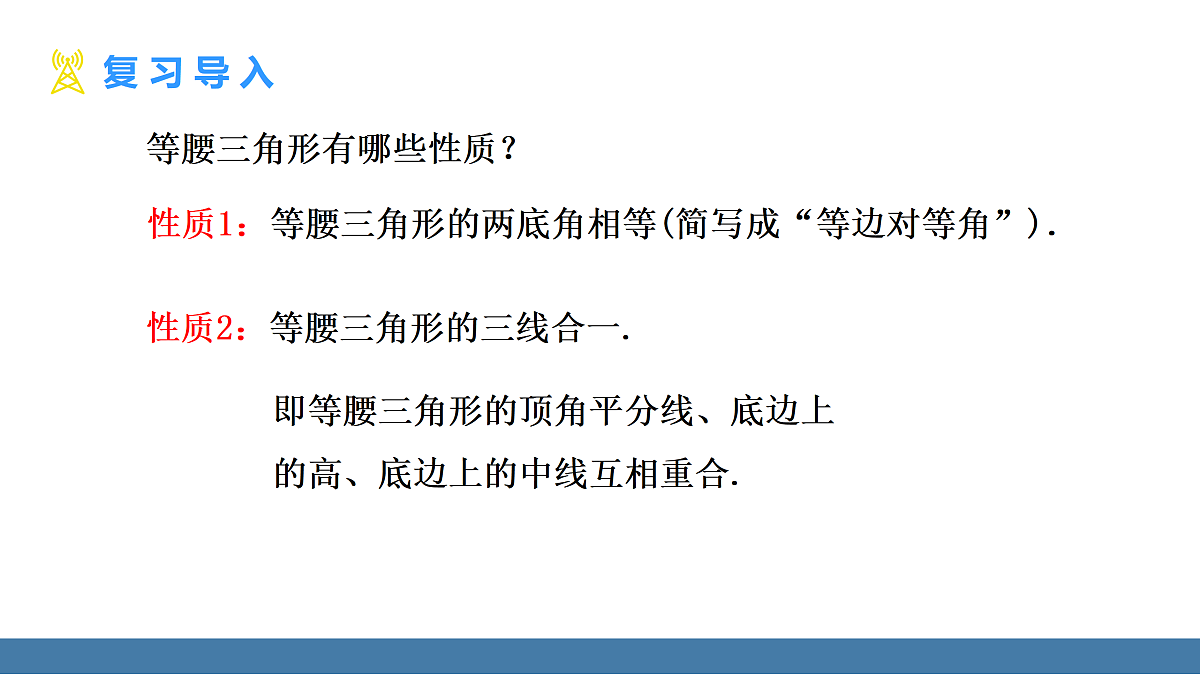 复习导入

等腰三角形有哪些性质？

性质1：等腰三角形的两底角相等(简写成“等边对等角”).

性质2：等腰三角形的三线合一.

即等腰三角形的顶角平分线、底边上的高、底边上的中线互相重合.